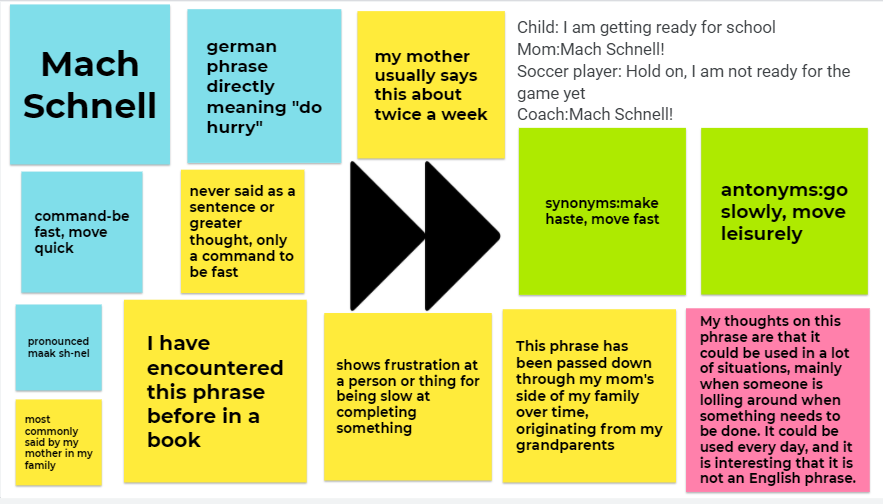 Mach Schnell

german phrase directly meaning "do hurry"

my mother usually says this about twice a week

Child: I am getting ready for school
Mom:Mach Schnell!
Soccer player: Hold on, I am not ready for the game yet
Coach:Mach Schnell!

command-be fast, move quick

never said as a sentence or greater thought, only a command to be fast

synonyms:make haste, move fast

antonyms:go slowly, move leisurely

pronounced maak sh-nel

most commonly said by my mother in my family

I have encountered this phrase before in a book

shows frustration at a person or thing for being slow at completing something

This phrase has been passed down through my mom's side of my family over time, originating from my grandparents

My thoughts on this phrase are that it could be used in a lot of situations, mainly when someone is lolling around when something needs to be done. It could be used every day, and it is interesting that it is not an English phrase.